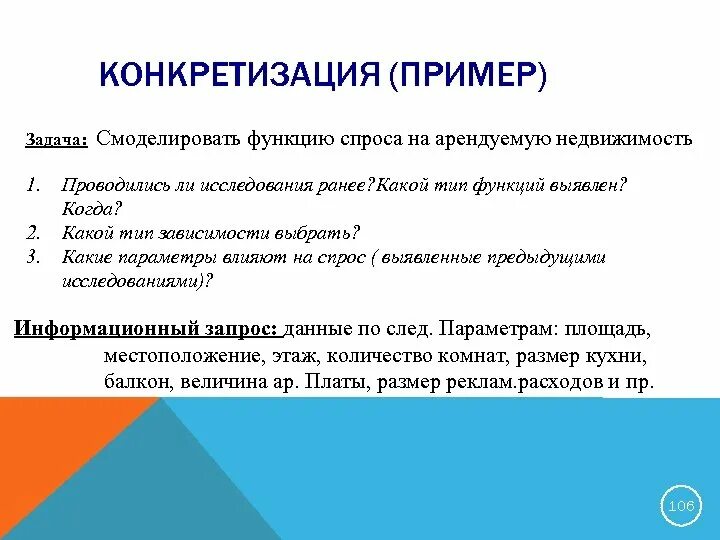 КОНКРЕТИЗАЦИЯ (ПРИМЕР)

Задача: Смоделировать функцию спроса на арендуемую недвижимость

1. Проводились ли исследования ранее?Какой тип функций выявлен? Когда?
2. Какой тип зависимости выбрать?
3. Какие параметры влияют на спрос ( выявленные предыдущими исследованиями)?

Информационный запрос: данные по след. Параметрам: площадь, местоположение, этаж, количество комнат, размер кухни, балкон, величина ар. Платы, размер реклам.расходов и пр.

106